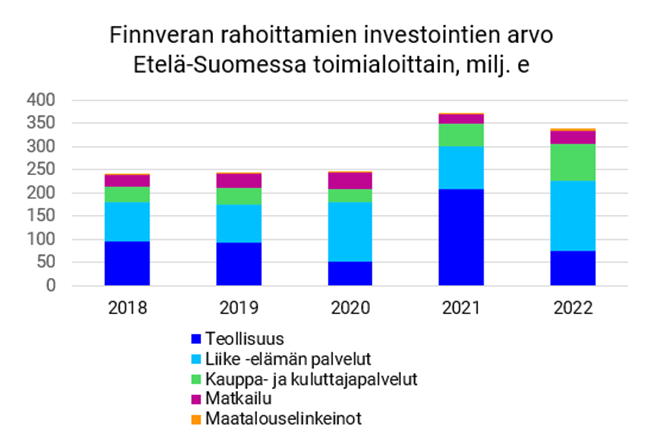 Finnveran rahoittamien investointien arvo Etelä-Suomessa toimialoittain, milj. e

400
350
300
250
200
150
100
50
0

2018
2019
2020
2021
2022

Teollisuus
Liike -elämän palvelut
Kauppa- ja kuluttajapalvelut
Matkailu
Maatalouselinkeinot